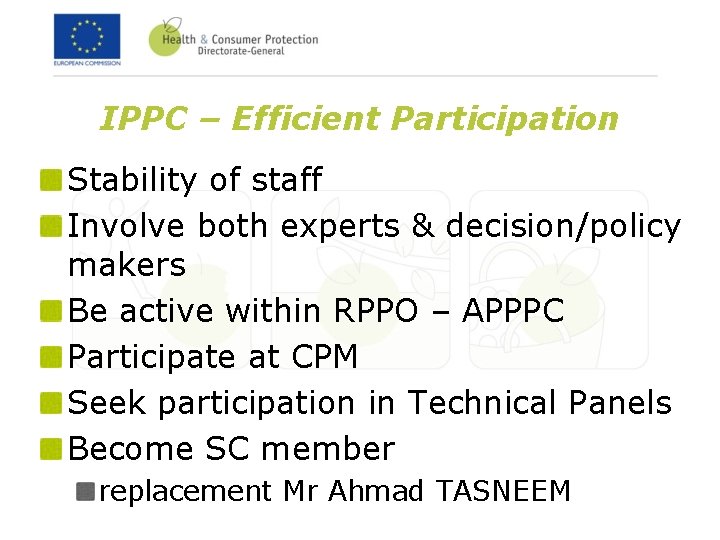 EUROPEAN COMMISSION

Health & Consumer Protection
Directorate-General

IPPC – Efficient Participation

Stability of staff

Involve both experts & decision/policy makers

Be active within RPPO – APPPC

Participate at CPM

Seek participation in Technical Panels

Become SC member

replacement Mr Ahmad TASNEEM